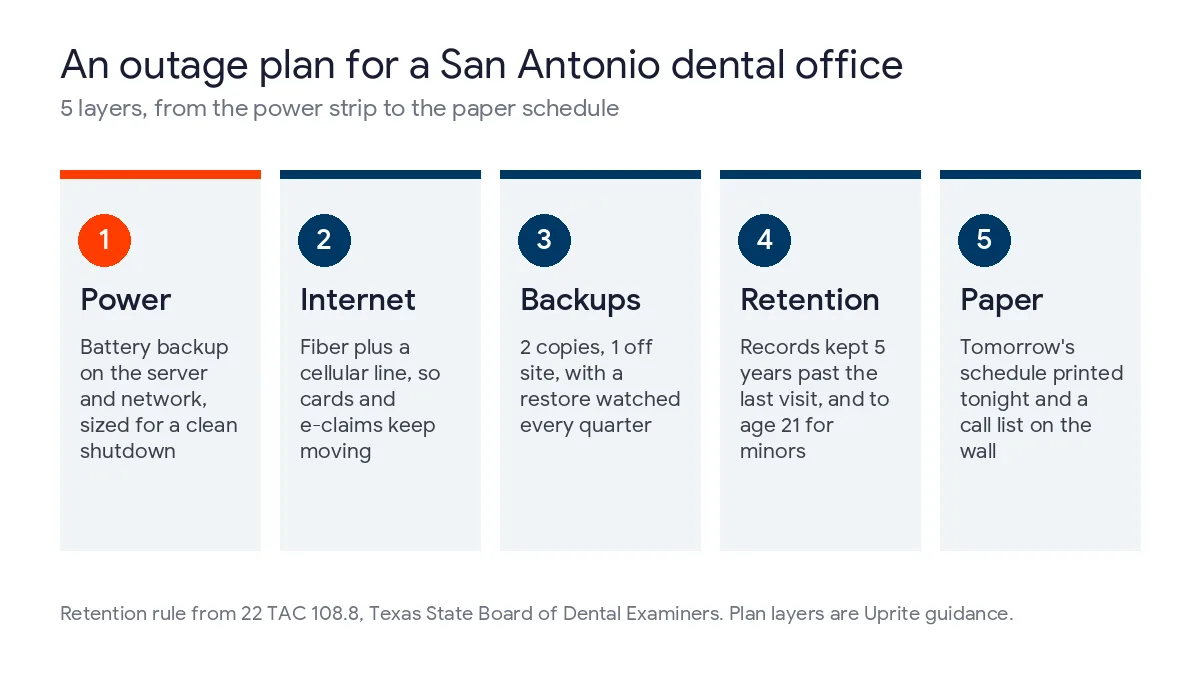 An outage plan for a San Antonio dental office

5 layers, from the power strip to the paper schedule

1

Power

Battery backup on the server and network, sized for a clean shutdown

2

Internet

Fiber plus a cellular line, so cards and e-claims keep moving

3

Backups

2 copies, 1 off site, with a restore watched every quarter

4

Retention

Records kept 5 years past the last visit, and to age 21 for minors

5

Paper

Tomorrow's schedule printed tonight and a call list on the wall

Retention rule from 22 TAC 108.8, Texas State Board of Dental Examiners. Plan layers are Uprite guidance.